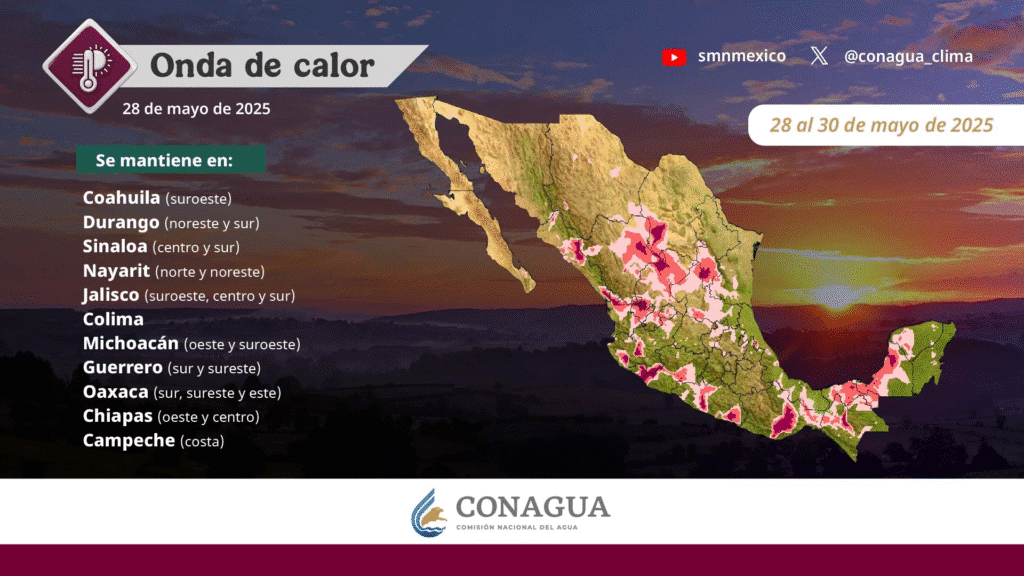 Onda de calor

28 de mayo de 2025

smnmexico

@conagua_clima

28 al 30 de mayo de 2025

Se mantiene en:

Coahuila (suroeste)
Durango (noreste y sur)
Sinaloa (centro y sur)
Nayarit (norte y noreste)
Jalisco (suroeste, centro y sur)
Colima
Michoacán (oeste y suroeste)
Guerrero (sur y sureste)
Oaxaca (sur, sureste y este)
Chiapas (oeste y centro)
Campeche (costa)

CONAGUA
COMISIÓN NACIONAL DEL AGUA